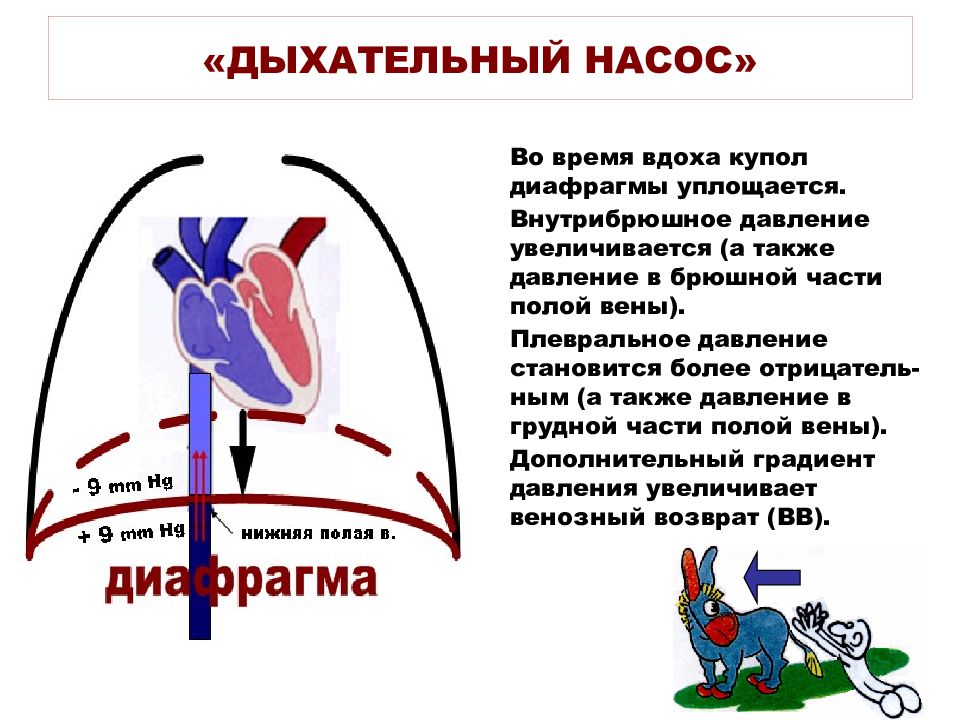 «ДЫХАТЕЛЬНЫЙ НАСОС»

- 9 mm Hg

+ 9 mm Hg

нижняя полая в.

диафрагма

Во время вдоха купол диафрагмы уплощается.

Внутрибрюшное давление увеличивается (а также давление в брюшной части полой вены).

Плевральное давление становится более отрицательным (а также давление в грудной части полой вены).

Дополнительный градиент давления увеличивает венозный возврат (ВВ).